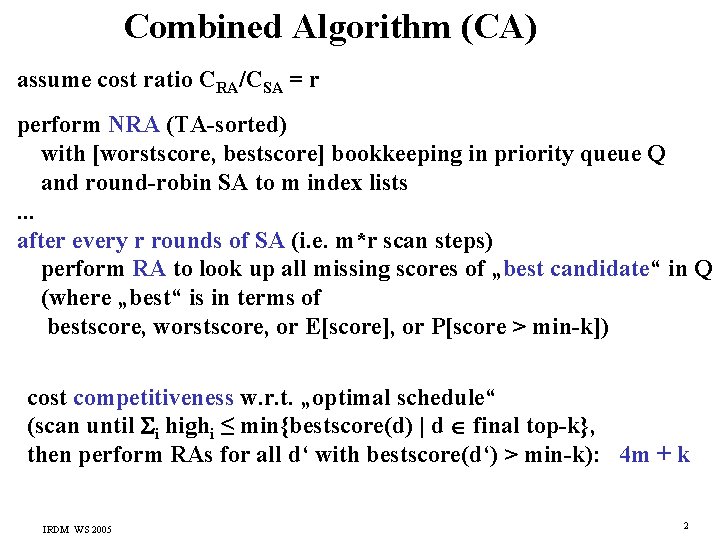 Combined Algorithm (CA)

assume cost ratio $C_{RA}/C_{SA} = r$

perform NRA (TA-sorted)
with [worstscore, bestscore] bookkeeping in priority queue Q
and round-robin SA to m index lists
...
after every r rounds of SA (i.e. m*r scan steps)
perform RA to look up all missing scores of „best candidate“ in Q
(where „best“ is in terms of
bestscore, worstscore, or E[score], or P[score > min-k])

cost competitiveness w.r.t. „optimal schedule“
(scan until $\Sigma_i$ high$_i$ $\leq$ min{bestscore(d) | d $\in$ final top-k},
then perform RAs for all d‘ with bestscore(d‘) > min-k): 4m + k

IRDM WS 2005

2